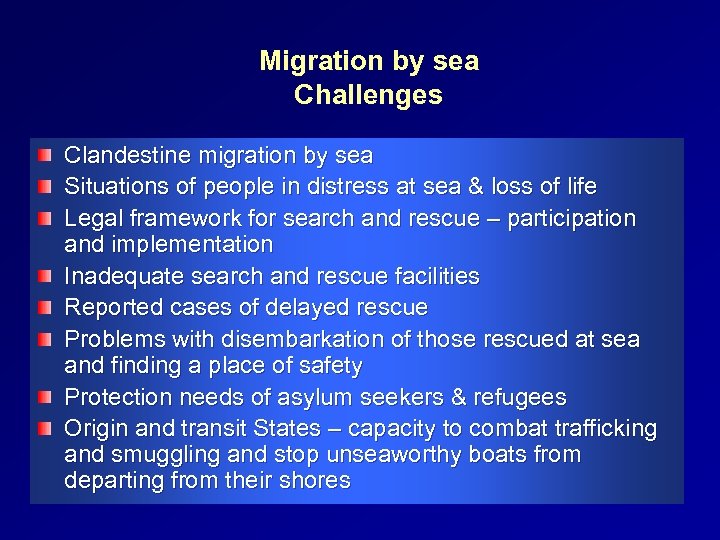 Migration by sea
Challenges

- Clandestine migration by sea
- Situations of people in distress at sea & loss of life
- Legal framework for search and rescue – participation and implementation
- Inadequate search and rescue facilities
- Reported cases of delayed rescue
- Problems with disembarkation of those rescued at sea and finding a place of safety
- Protection needs of asylum seekers & refugees
- Origin and transit States – capacity to combat trafficking and smuggling and stop unseaworthy boats from departing from their shores